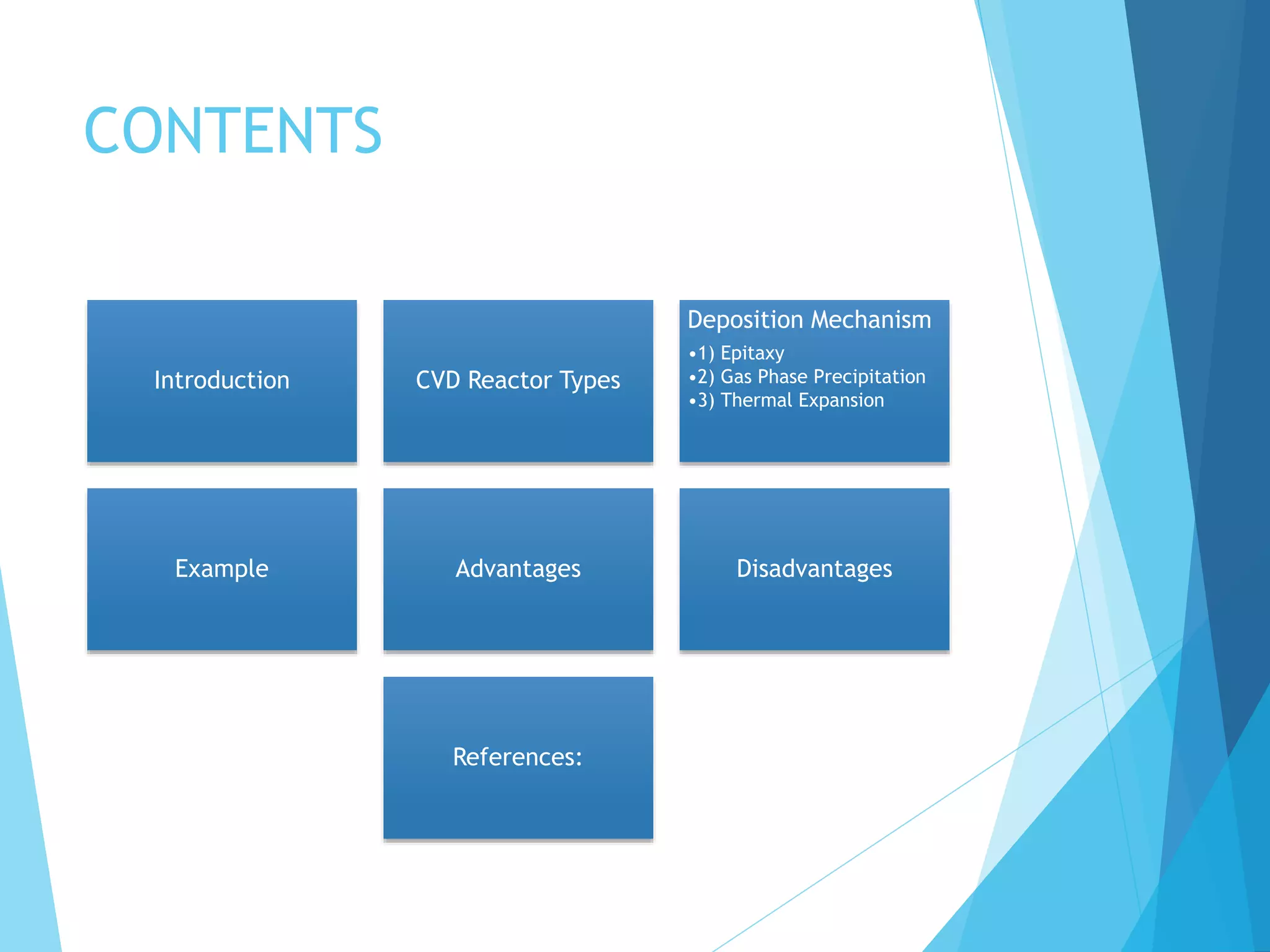 CONTENTS

Introduction

CVD Reactor Types

Deposition Mechanism
•1) Epitaxy
•2) Gas Phase Precipitation
•3) Thermal Expansion

Example

Advantages

Disadvantages

References: